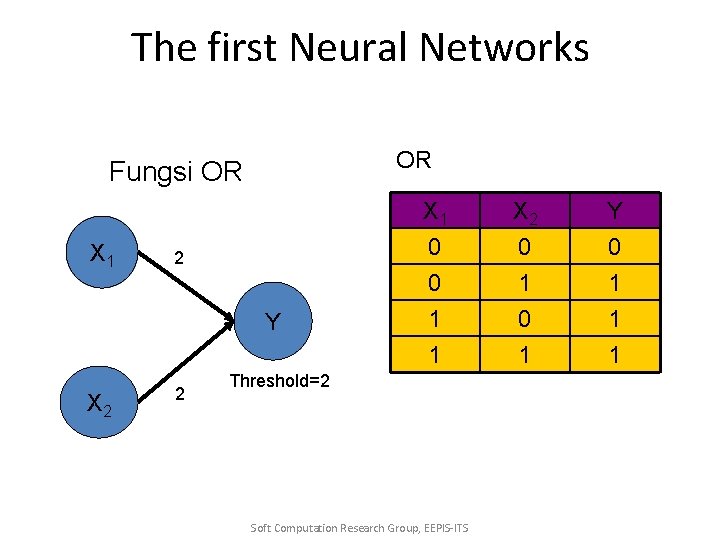 The first Neural Networks

Fungsi OR

$X_1$

2

Y

Threshold=2

$X_2$

2

OR

| $X_1$ | $X_2$ | Y |
|---|---|---|
| 0 | 0 | 0 |
| 0 | 1 | 1 |
| 1 | 0 | 1 |
| 1 | 1 | 1 |

Soft Computation Research Group, EEPIS-ITS